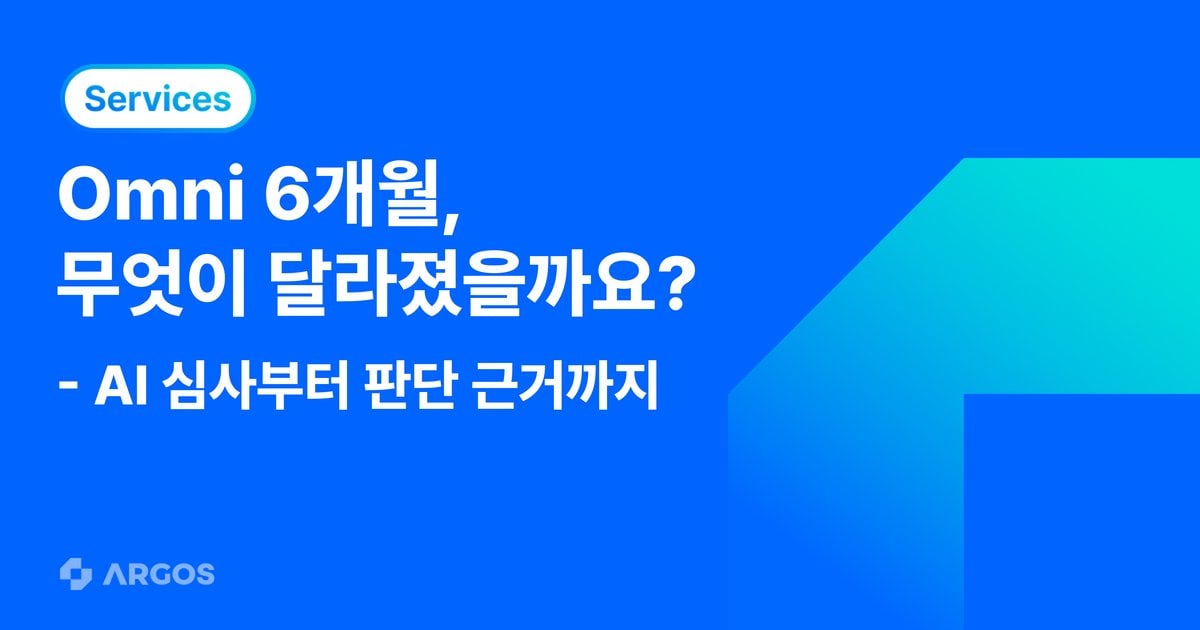 Services

Omni 6개월,
무엇이 달라졌을까요?

- AI 심사부터 판단 근거까지

ARGOS